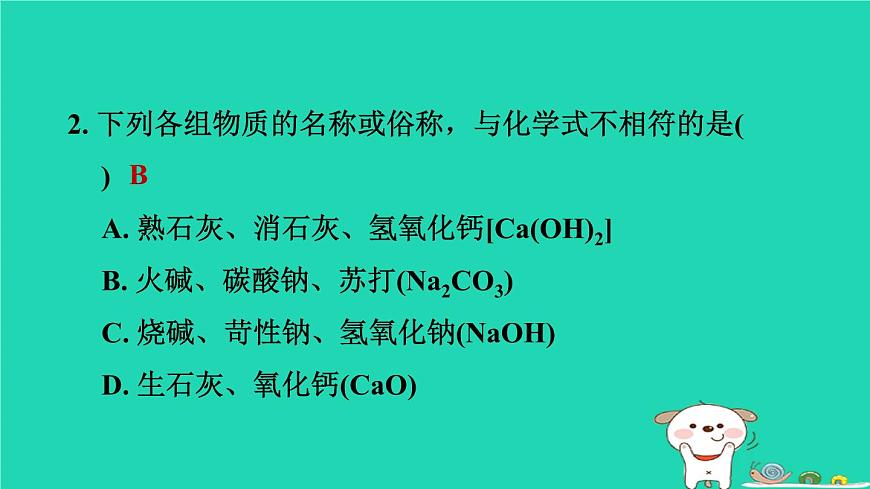 2. 下列各组物质的名称或俗称，与化学式不相符的是(　) B

A. 熟石灰、消石灰、氢氧化钙[$Ca(OH)_2$]

B. 火碱、碳酸钠、苏打($Na_2CO_3$)

C. 烧碱、苛性钠、氢氧化钠($NaOH$)

D. 生石灰、氧化钙($CaO$)